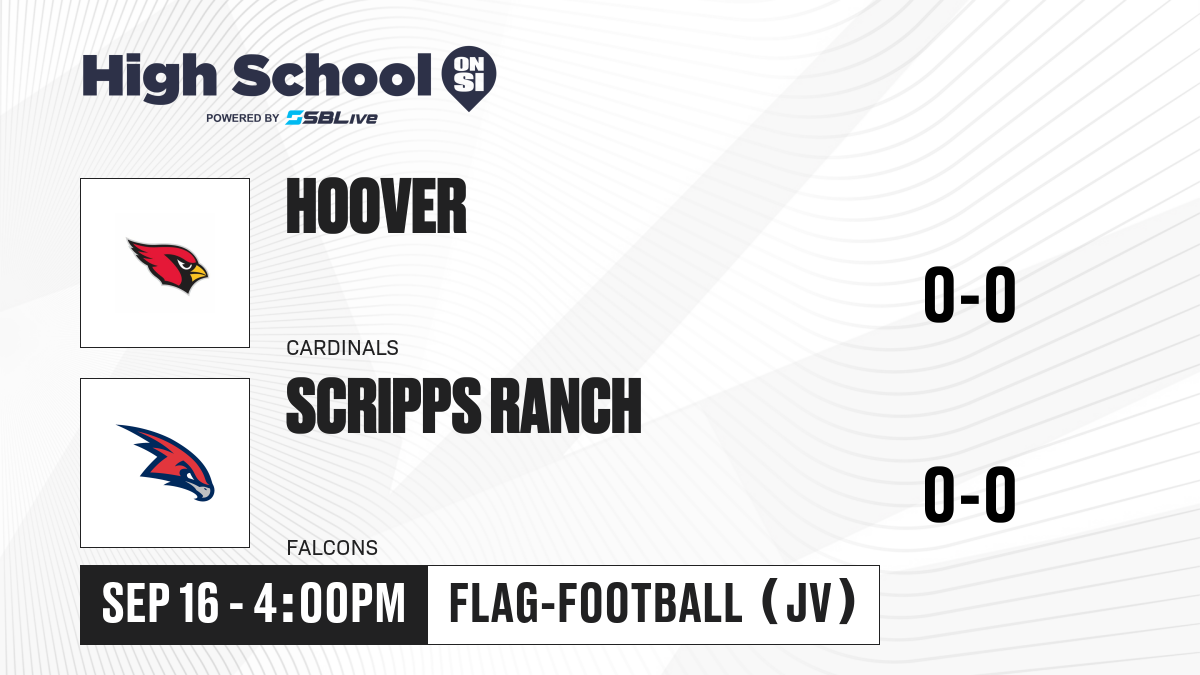 High School ON SI
POWERED BY SBLive

HOOVER
CARDINALS
0-0

SCRIPPS RANCH
FALCONS
0-0

SEP 16 - 4:00PM
FLAG-FOOTBALL (JV)